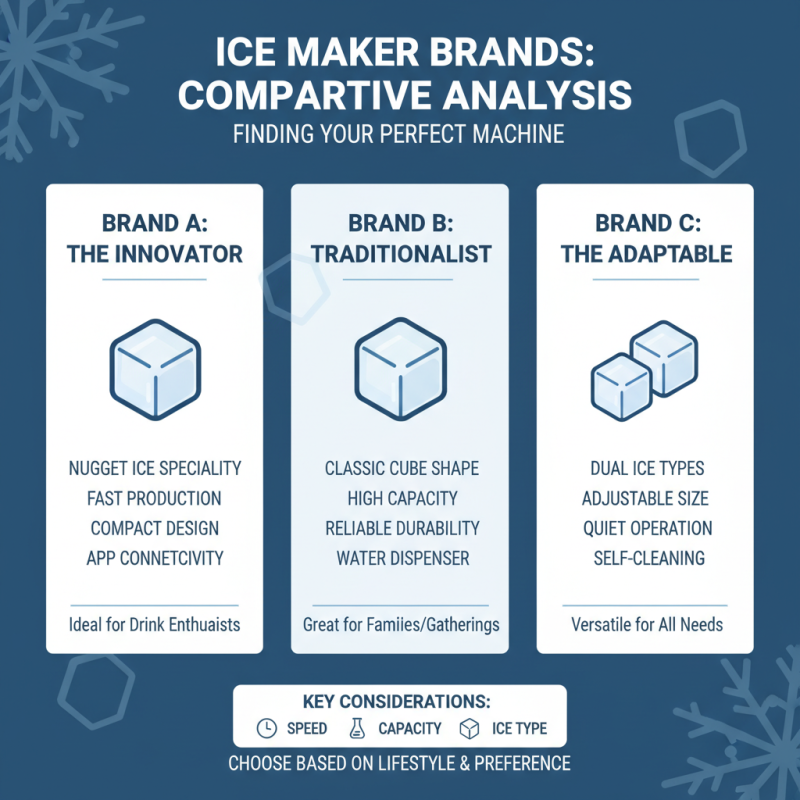 ICE MAKER BRANDS: COMPARTIVE ANALYSIS

FINDING YOUR PERFECT MACHINE

BRAND A: THE INNOVATOR

NUGGET ICE SPECIALITY
FAST PRODUCTION
COMPACT DESIGN
APP CONNETCIVITY

Ideal for Drink Enthuaists

BRAND B: TRADITIONALIST

CLASSIC CUBE SHAPE
HIGH CAPACITY
RELIABLE DURABILITY
WATER DISPENSER

Great for Famiies/Gatherings

BRAND C: THE ADAPTABLE

DUAL ICE TYPES
ADJUSTABLE SIZE
QUIET OPERATION
SELF-CLEANING

Versatile for All Needs

KEY CONSIDERATIONS:

SPEED CAPACITY ICE TYPE

CHOOSE BASED ON LIFESTYLE & PREFERENCE